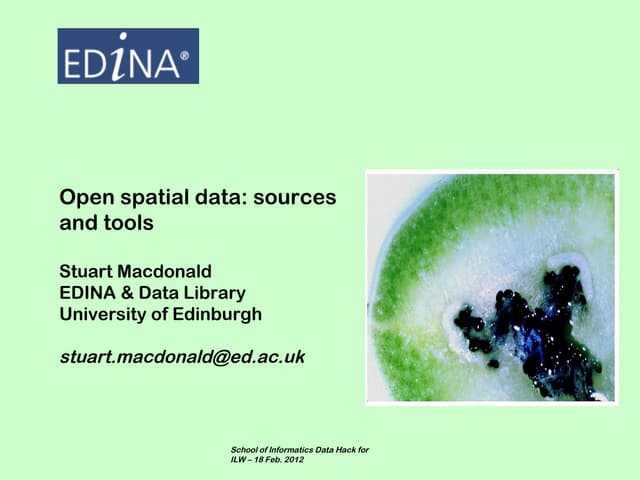 EDiNA®

Open spatial data: sources and tools

Stuart Macdonald
EDINA & Data Library
University of Edinburgh

stuart.macdonald@ed.ac.uk

School of Informatics Data Hack for ILW – 18 Feb. 2012